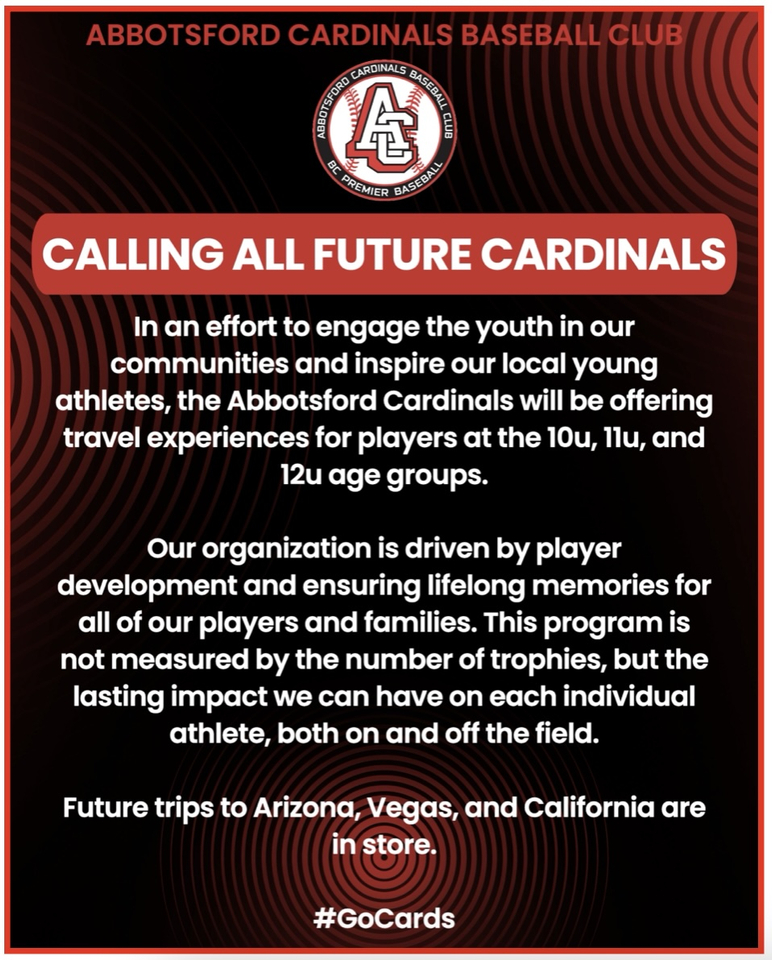 ABBOTSFORD CARDINALS BASEBALL CLUB

ABBOTSFORD CARDINALS BASEBALL CLUB
AC
BC PREMIER BASEBALL

CALLING ALL FUTURE CARDINALS

In an effort to engage the youth in our communities and inspire our local young athletes, the Abbotsford Cardinals will be offering travel experiences for players at the 10u, 11u, and 12u age groups.

Our organization is driven by player development and ensuring lifelong memories for all of our players and families. This program is not measured by the number of trophies, but the lasting impact we can have on each individual athlete, both on and off the field.

Future trips to Arizona, Vegas, and California are in store.

#GoCards